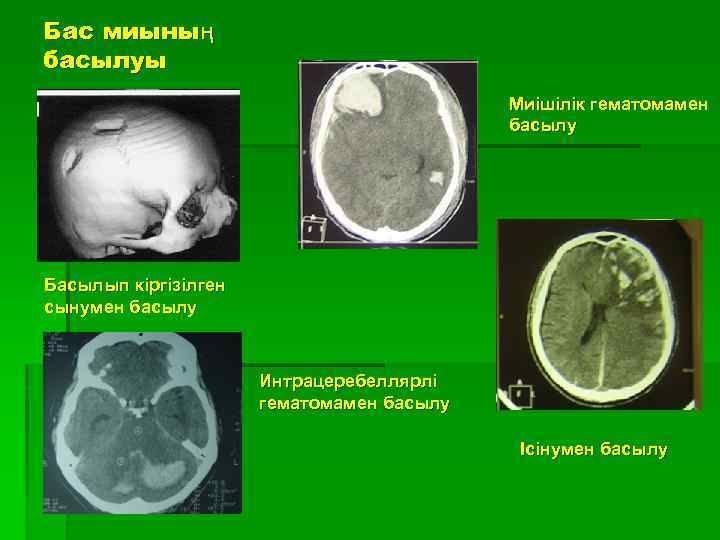 Бас миының басылуы

Миішілік гематомамен басылу

Басылып кіргізілген сынумен басылу

Интрацеребеллярлі гематомамен басылу

Ісінумен басылу